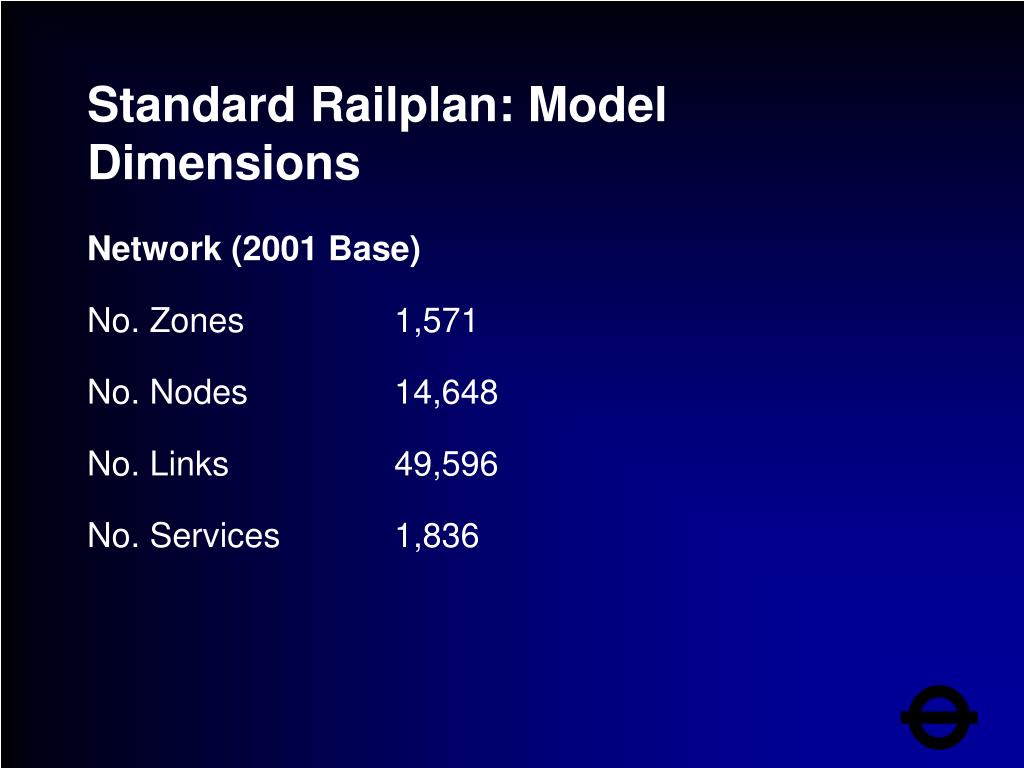 Standard Railplan: Model Dimensions

Network (2001 Base)

No. Zones 1,571

No. Nodes 14,648

No. Links 49,596

No. Services 1,836